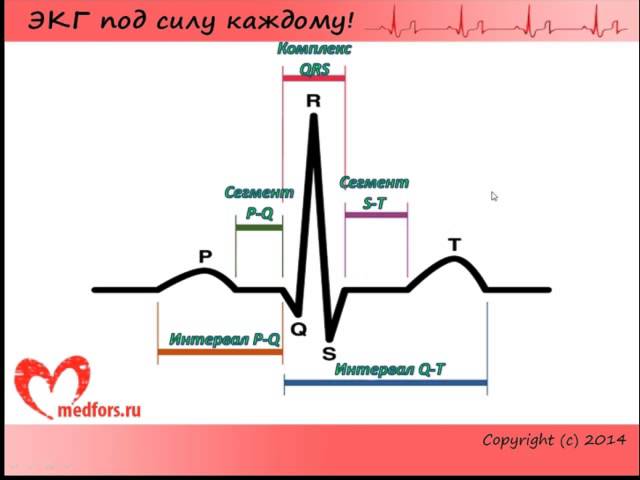 ЭКГ под силу каждому!

Комплекс QRS

R

Сегмент P-Q

Сегмент S-T

P

T

Q

S

Интервал P-Q

Интервал Q-T

medfors.ru

Copyright (c) 2014